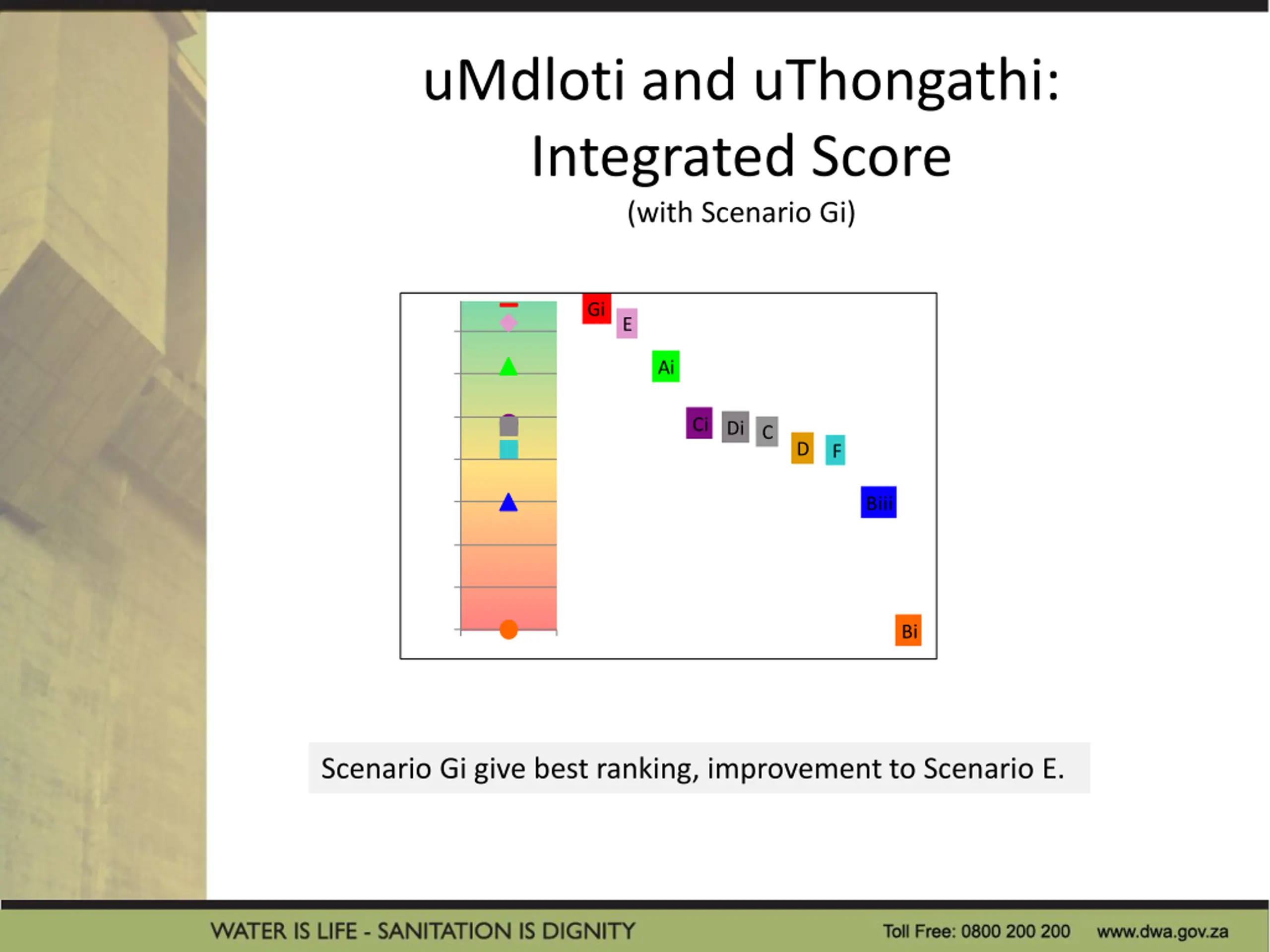 uMdloti and uThongathi: Integrated Score

(with Scenario Gi)

Gi
E
Ai
Ci
Di
C
D
F
Biii
Bi

Scenario Gi give best ranking, improvement to Scenario E.

WATER IS LIFE - SANITATION IS DIGNITY

Toll Free: 0800 200 200 www.dwa.gov.za